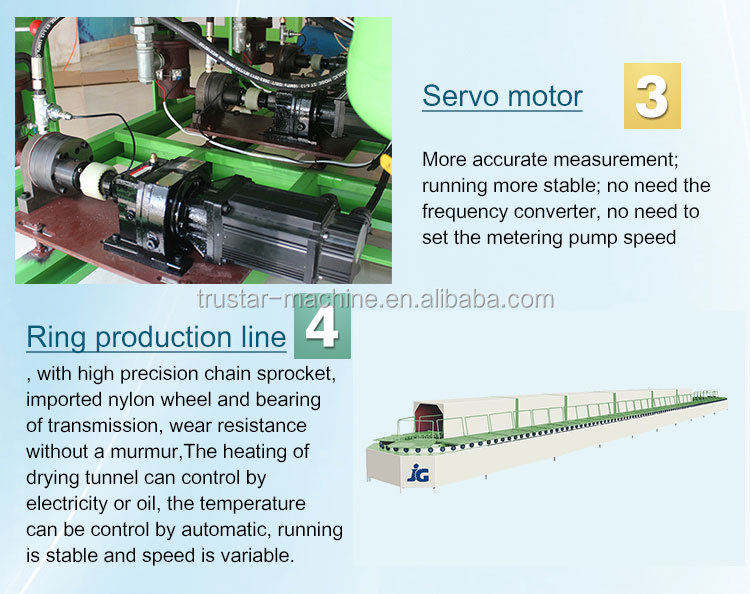 Servo motor

3

More accurate measurement; running more stable; no need the frequency converter, no need to set the metering pump speed

trustar-machine.en.alibaba.com

Ring production line

4

, with high precision chain sprocket, imported nylon wheel and bearing of transmission, wear resistance without a murmur,The heating of drying tunnel can control by electricity or oil, the temperature can be control by automatic, running is stable and speed is variable.

JG